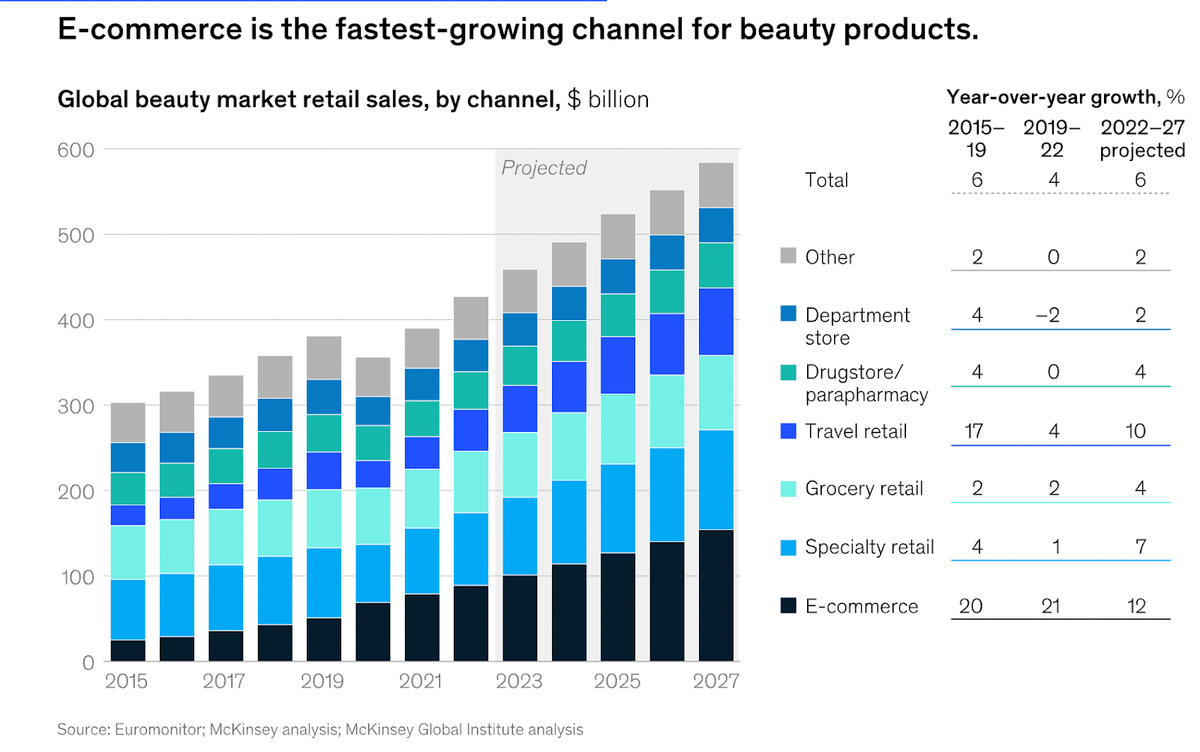 E-commerce is the fastest-growing channel for beauty products.

Global beauty market retail sales, by channel, $ billion

600
500
400
300
200
100
0

Projected

2015 2017 2019 2021 2023 2025 2027

Year-over-year growth, %

| | 2015–19 | 2019–22 | 2022–27 projected |
|---|---|---|---|
| Total | 6 | 4 | 6 |
| Other | 2 | 0 | 2 |
| Department store | 4 | –2 | 2 |
| Drugstore/ parapharmacy | 4 | 0 | 4 |
| Travel retail | 17 | 4 | 10 |
| Grocery retail | 2 | 2 | 4 |
| Specialty retail | 4 | 1 | 7 |
| E-commerce | 20 | 21 | 12 |

Source: Euromonitor; McKinsey analysis; McKinsey Global Institute analysis